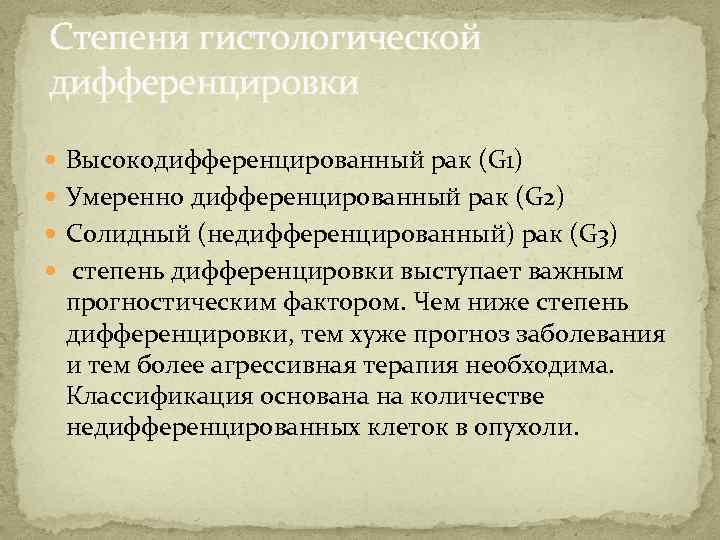 Степени гистологической дифференцировки

Высокодифференцированный рак (G1)

Умеренно дифференцированный рак (G2)

Солидный (недифференцированный) рак (G3)

степень дифференцировки выступает важным прогностическим фактором. Чем ниже степень дифференцировки, тем хуже прогноз заболевания и тем более агрессивная терапия необходима. Классификация основана на количестве недифференцированных клеток в опухоли.